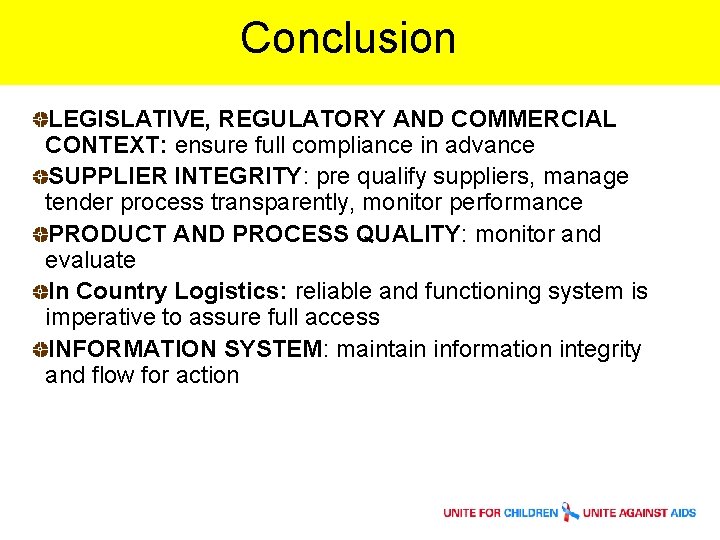 Conclusion

LEGISLATIVE, REGULATORY AND COMMERCIAL CONTEXT: ensure full compliance in advance

SUPPLIER INTEGRITY: pre qualify suppliers, manage tender process transparently, monitor performance

PRODUCT AND PROCESS QUALITY: monitor and evaluate

In Country Logistics: reliable and functioning system is imperative to assure full access

INFORMATION SYSTEM: maintain information integrity and flow for action

UNITE FOR CHILDREN UNITE AGAINST AIDS